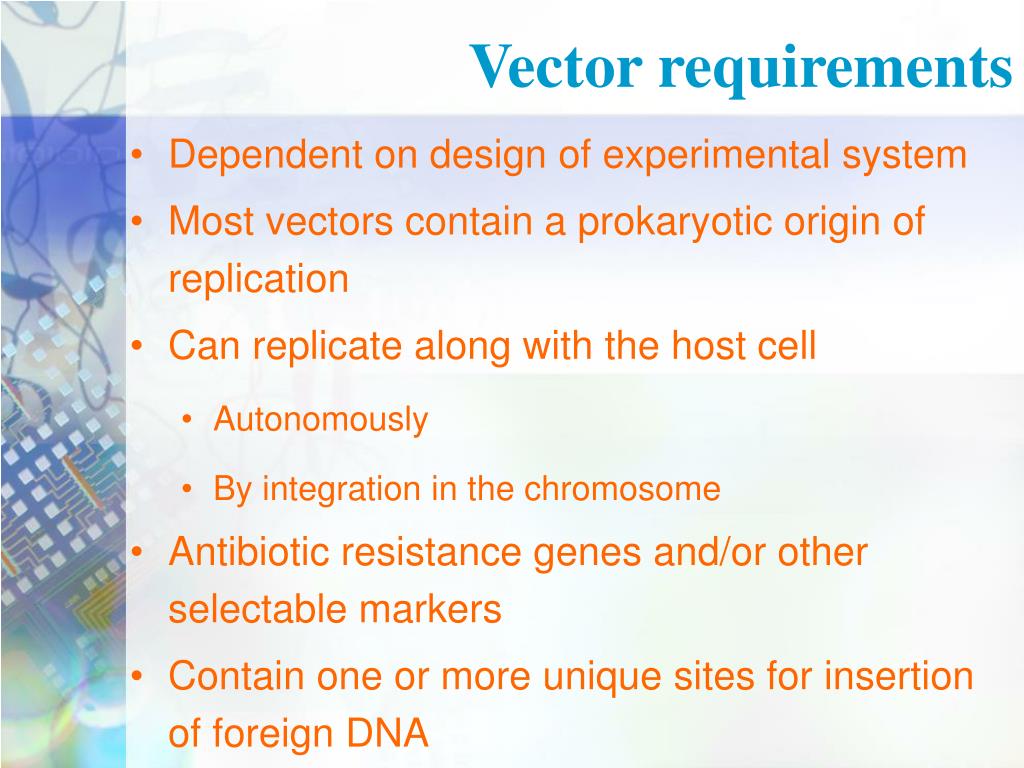 Vector requirements

• Dependent on design of experimental system
• Most vectors contain a prokaryotic origin of replication
• Can replicate along with the host cell
  • Autonomously
  • By integration in the chromosome
• Antibiotic resistance genes and/or other selectable markers
• Contain one or more unique sites for insertion of foreign DNA